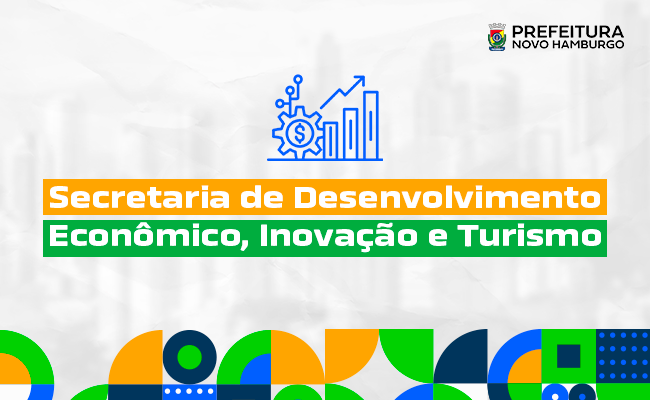 PREFEITURA
NOVO HAMBURGO

$

Secretaria de Desenvolvimento
Econômico, Inovação e Turismo